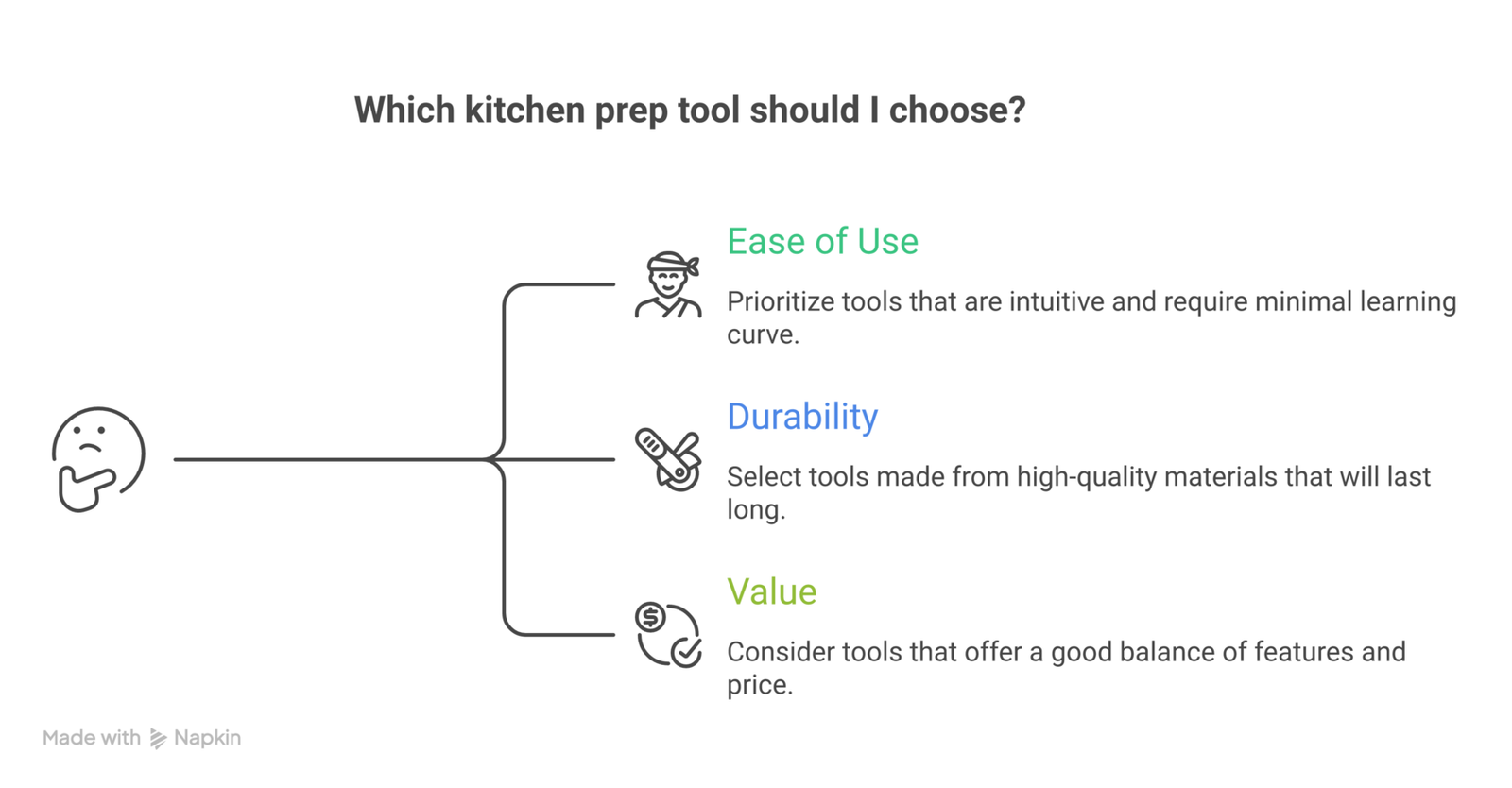 Which kitchen prep tool should I choose?

Ease of Use

Prioritize tools that are intuitive and require minimal learning curve.

Durability

Select tools made from high-quality materials that will last long.

Value

Consider tools that offer a good balance of features and price.

Made with Napkin